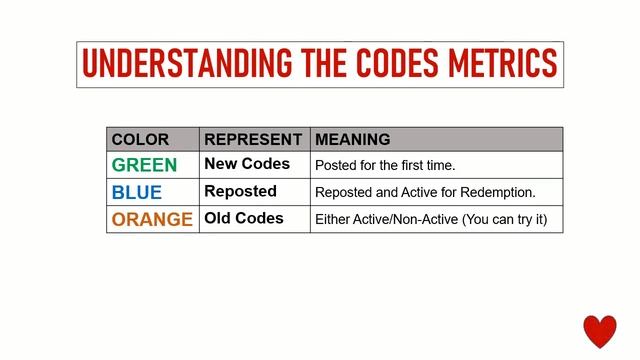 UNDERSTANDING THE CODES METRICS

| COLOR | REPRESENT | MEANING |
|---|---|---|
| GREEN | New Codes | Posted for the first time. |
| BLUE | Reposted | Reposted and Active for Redemption. |
| ORANGE | Old Codes | Either Active/Non-Active (You can try it) |